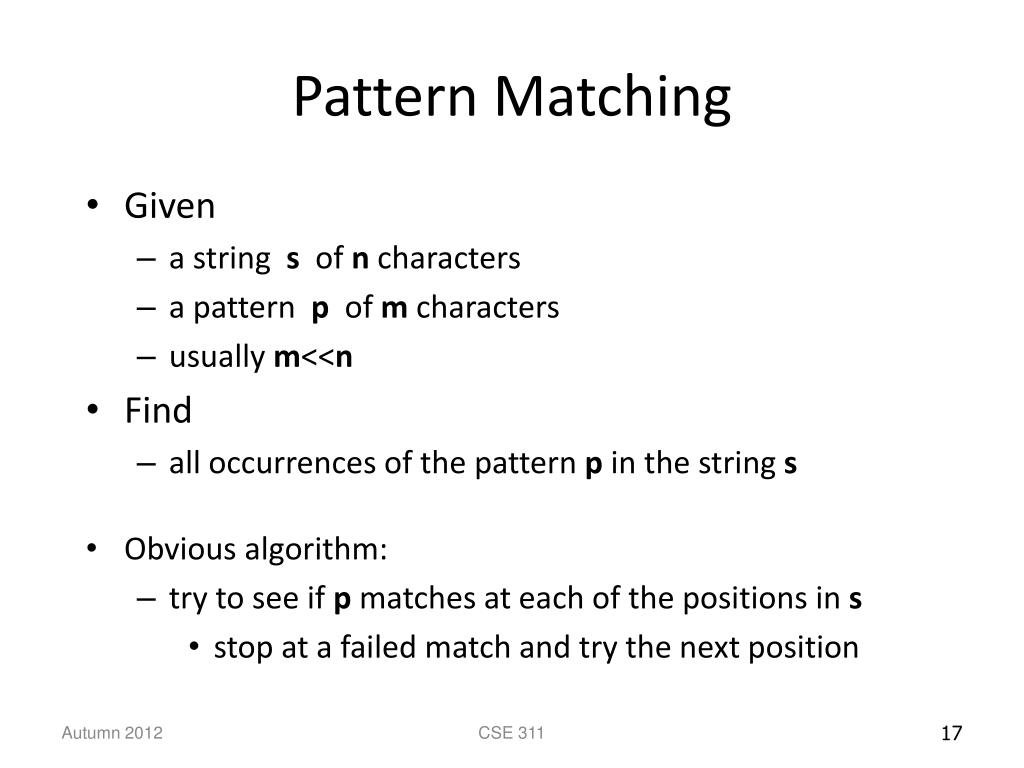 Pattern Matching

• Given
– a string s of n characters
– a pattern p of m characters
– usually m<<n
• Find
– all occurrences of the pattern p in the string s

• Obvious algorithm:
– try to see if p matches at each of the positions in s
• stop at a failed match and try the next position

Autumn 2012
CSE 311
17